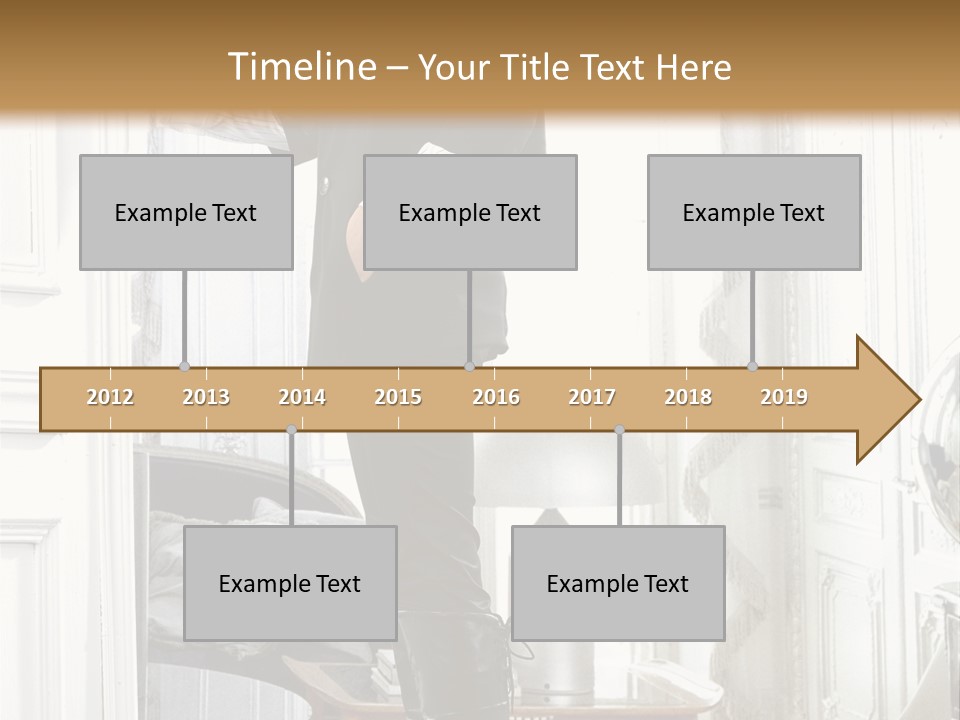 Timeline – Your Title Text Here

Example Text

Example Text

Example Text

2012
2013
2014
2015
2016
2017
2018
2019

Example Text

Example Text